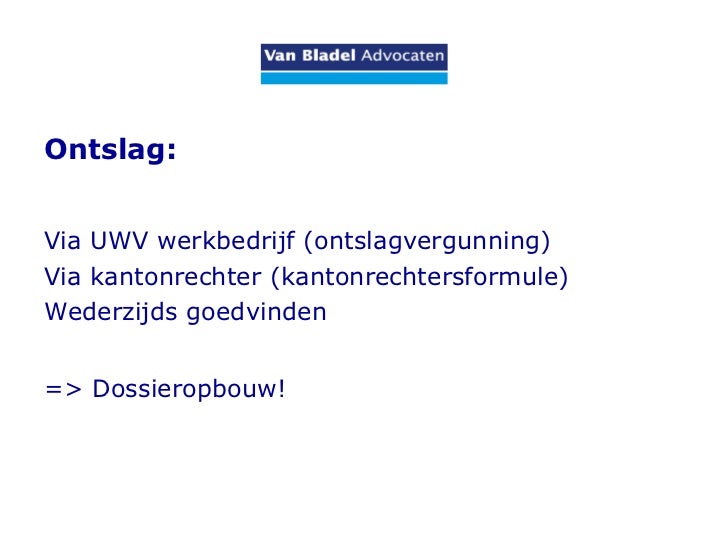 Van Bladel Advocaten

Ontslag:

Via UWV werkbedrijf (ontslagvergunning)
Via kantonrechter (kantonrechtersformule)
Wederzijds goedvinden

=> Dossieropbouw!